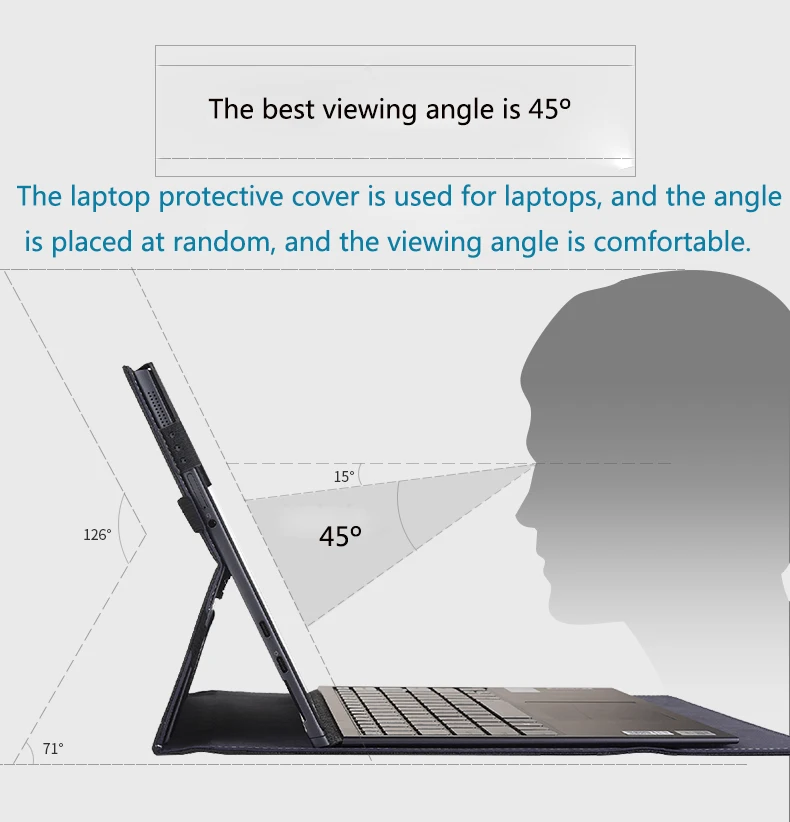 The best viewing angle is 45°

The laptop protective cover is used for laptops, and the angle is placed at random, and the viewing angle is comfortable.

15°

126°

45°

71°